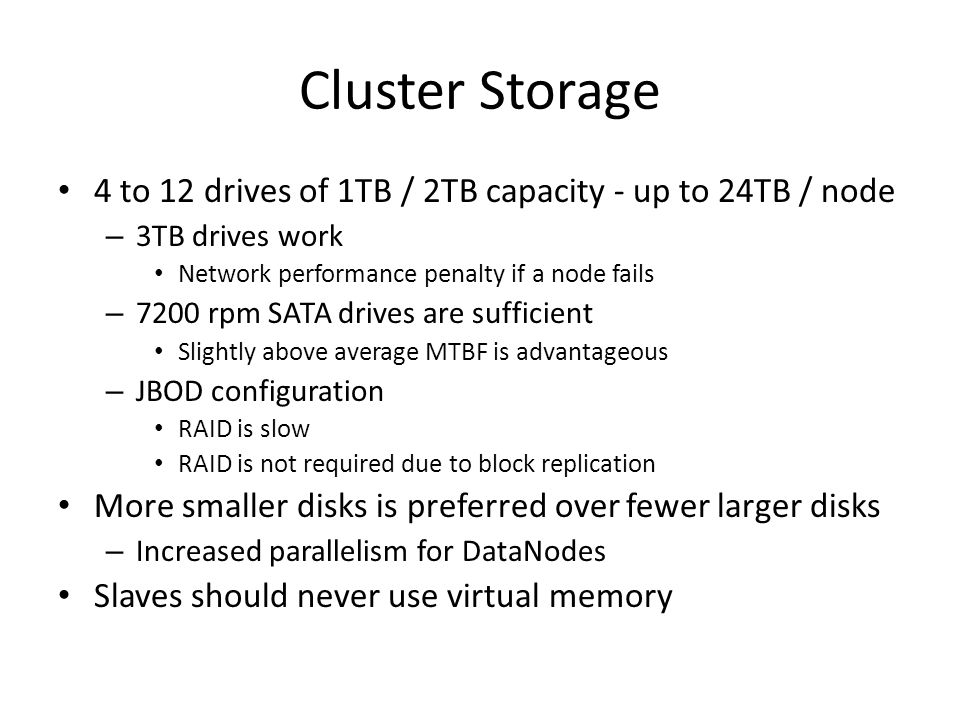 Cluster Storage

• 4 to 12 drives of 1TB / 2TB capacity - up to 24TB / node
  – 3TB drives work
    • Network performance penalty if a node fails
  – 7200 rpm SATA drives are sufficient
    • Slightly above average MTBF is advantageous
  – JBOD configuration
    • RAID is slow
    • RAID is not required due to block replication
• More smaller disks is preferred over fewer larger disks
  – Increased parallelism for DataNodes
• Slaves should never use virtual memory